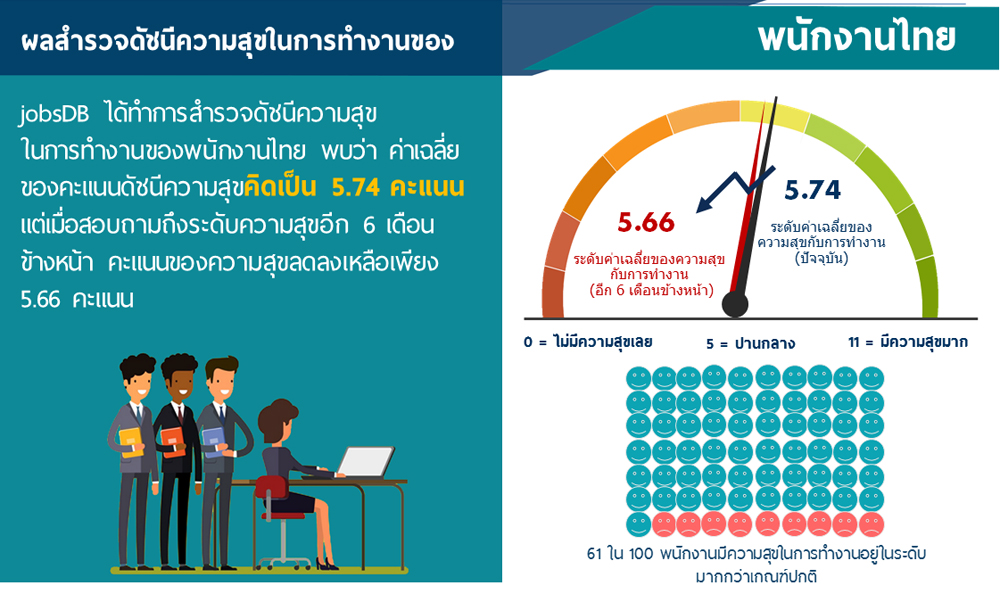 ผลสำรวจดัชนีความสุขในการทำงานของ

พนักงานไทย

jobsDB ได้ทำการสำรวจดัชนีความสุขในการทำงานของพนักงานไทย พบว่า ค่าเฉลี่ยของคะแนนดัชนีความสุขคิดเป็น 5.74 คะแนน แต่เมื่อสอบถามถึงระดับความสุขอีก 6 เดือนข้างหน้า คะแนนของความสุขลดลงเหลือเพียง 5.66 คะแนน

5.66
ระดับค่าเฉลี่ยของความสุขกับการทำงาน (อีก 6 เดือนข้างหน้า)

5.74
ระดับค่าเฉลี่ยของความสุขกับการทำงาน (ปัจจุบัน)

0 = ไม่มีความสุขเลย
5 = ปานกลาง
11 = มีความสุขมาก

61 ใน 100 พนักงานมีความสุขในการทำงานอยู่ในระดับมากกว่าเกณฑ์ปกติ